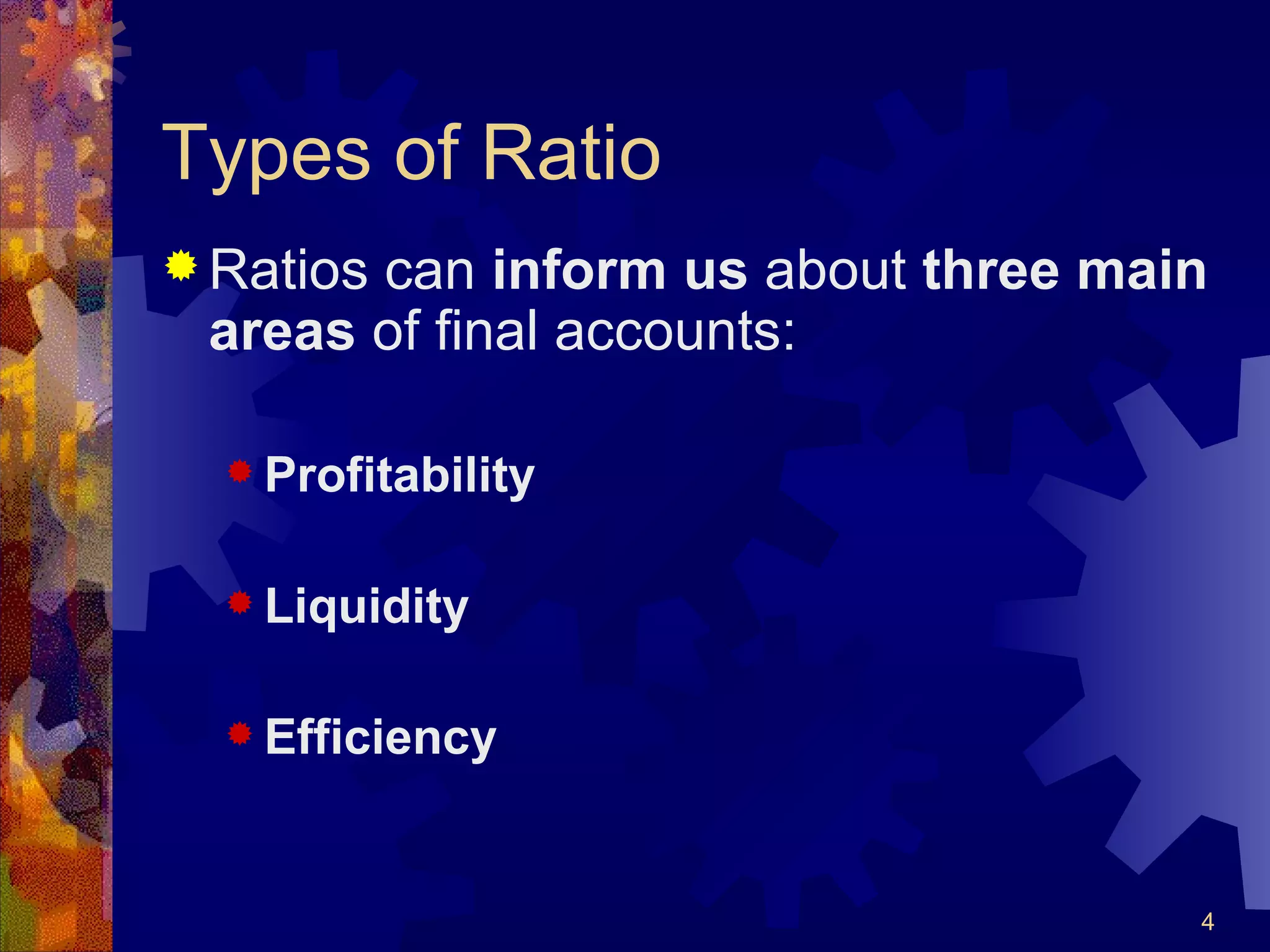 Types of Ratio

Ratios can inform us about three main areas of final accounts:

Profitability

Liquidity

Efficiency

4